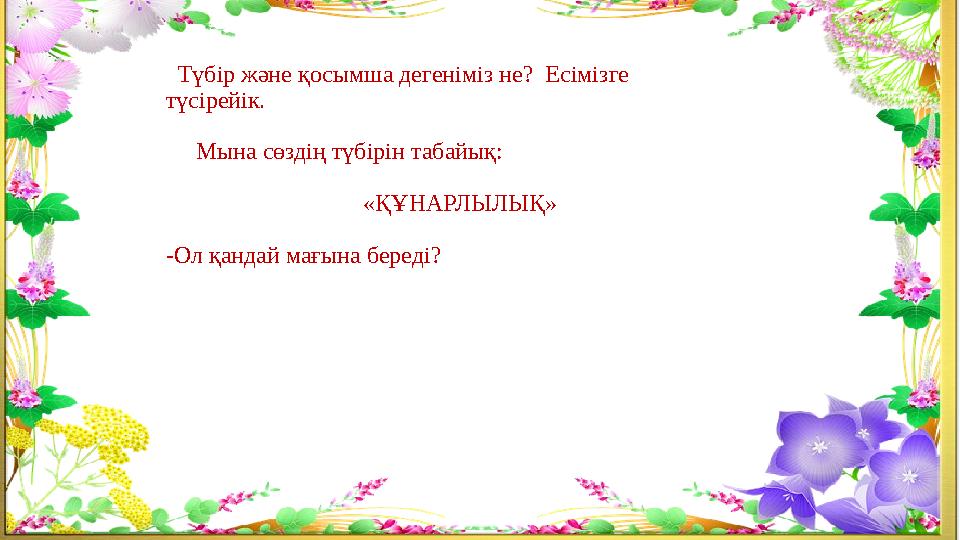 Түбір және қосымша дегеніміз не? Есімізге түсірейік.

Мына сөздің түбірін табайық:

«ҚҰНАРЛЫЛЫҚ»

-Ол қандай мағына береді?